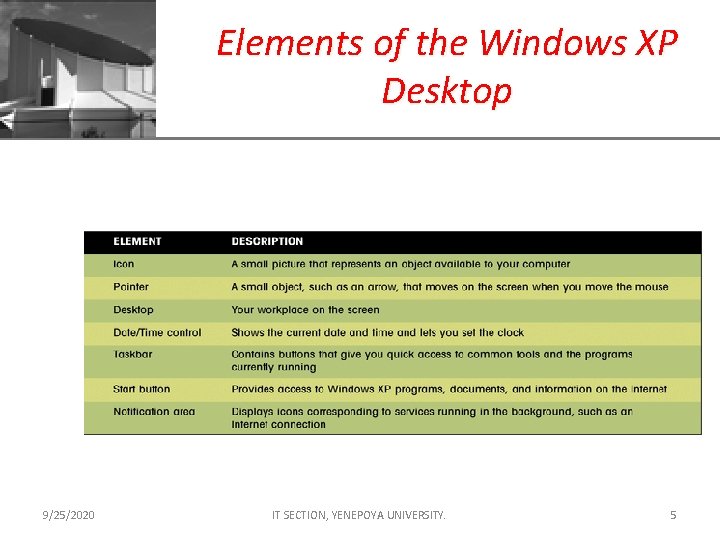 Elements of the Windows XP Desktop

| ELEMENT | DESCRIPTION |
|---|---|
| Icon | A small picture that represents an object available to your computer |
| Pointer | A small object, such as an arrow, that moves on the screen when you move the mouse |
| Desktop | Your workplace on the screen |
| Date/Time control | Shows the current date and time and lets you set the clock |
| Taskbar | Contains buttons that give you quick access to common tools and the programs currently running |
| Start button | Provides access to Windows XP programs, documents, and information on the Internet |
| Notification area | Displays icons corresponding to services running in the background, such as an Internet connection |

9/25/2020

IT SECTION, YENEPOYA UNIVERSITY.

5